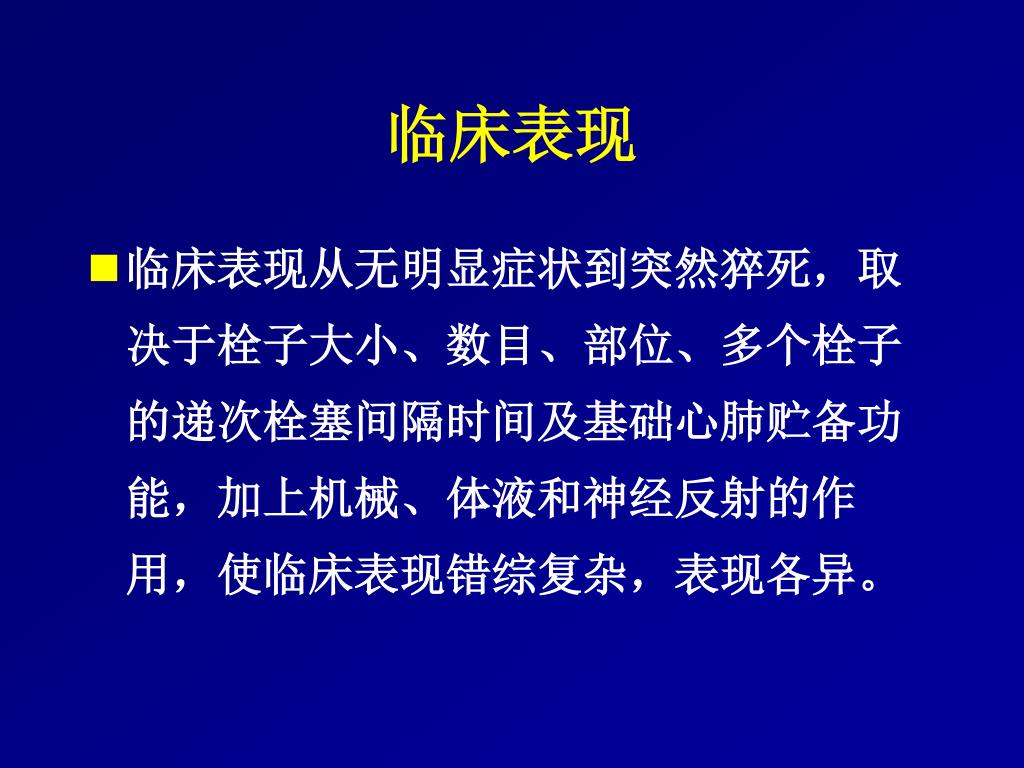 临床表现

■ 临床表现从无明显症状到突然猝死，取决于栓子大小、数目、部位、多个栓子的递次栓塞间隔时间及基础心肺贮备功能，加上机械、体液和神经反射的作用，使临床表现错综复杂，表现各异。